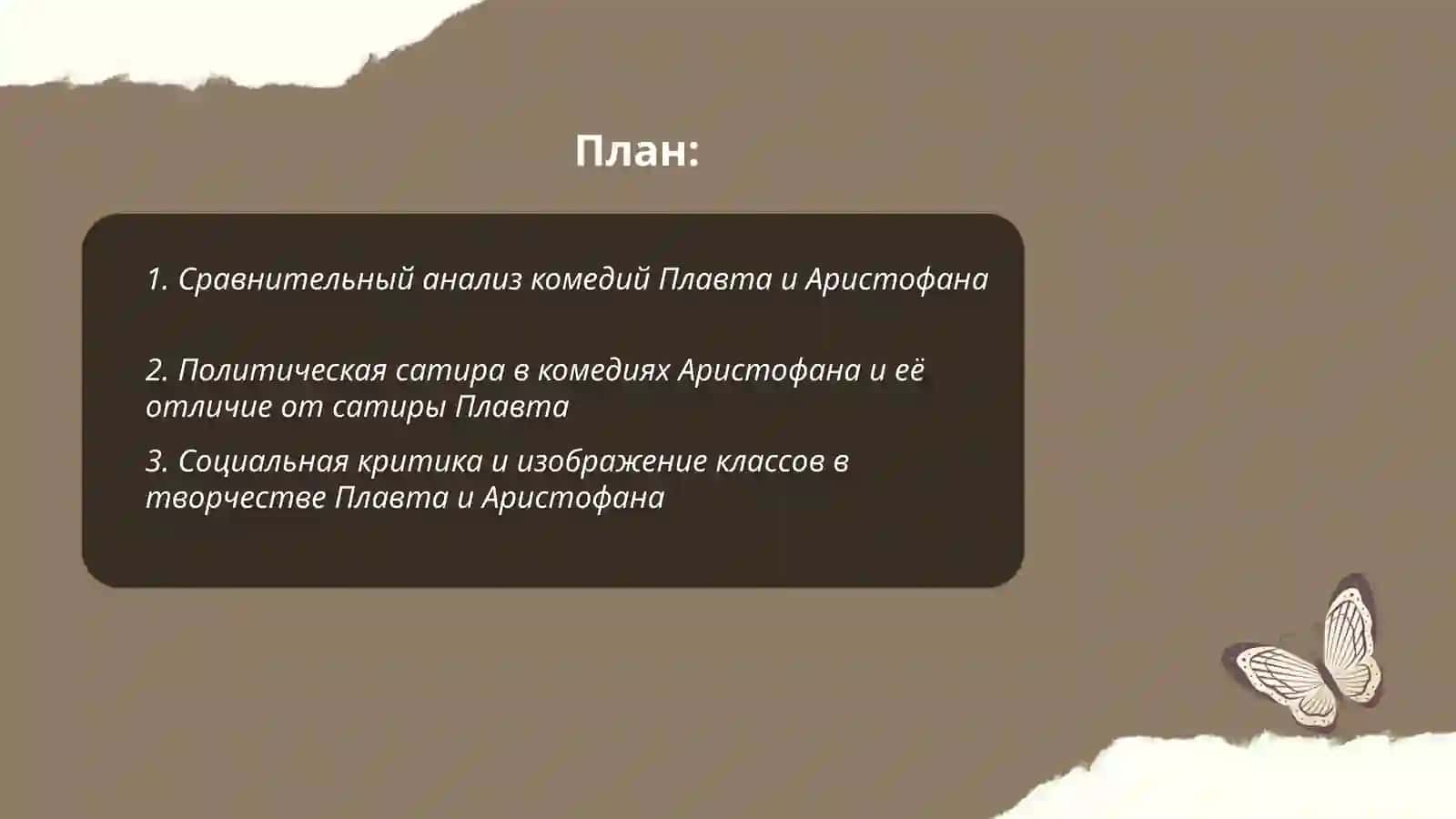 План:

1. Сравнительный анализ комедий Плавта и Аристофана

2. Политическая сатира в комедиях Аристофана и её отличие от сатиры Плавта

3. Социальная критика и изображение классов в творчестве Плавта и Аристофана